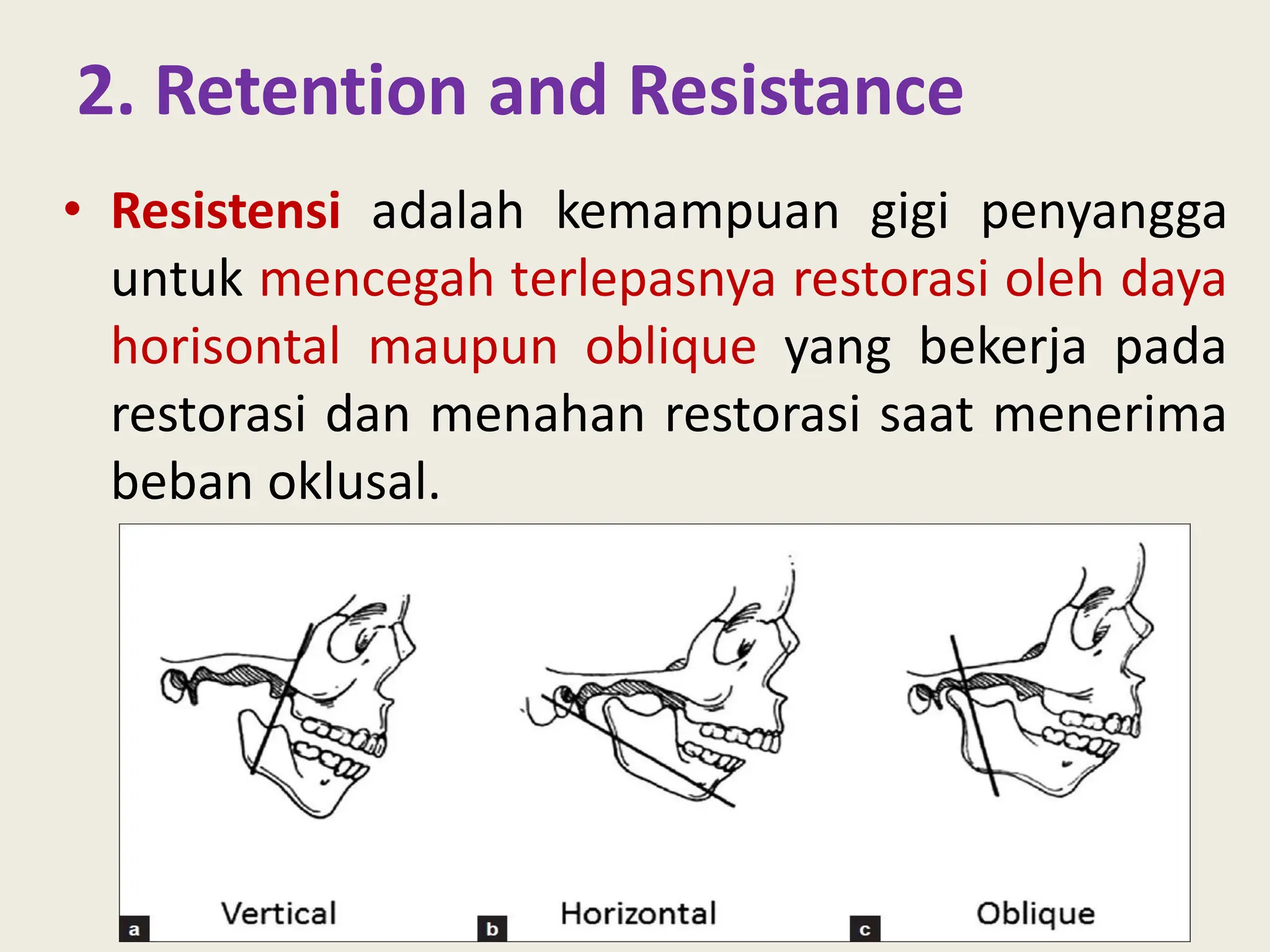 2. Retention and Resistance

• Resistensi adalah kemampuan gigi penyangga untuk mencegah terlepasnya restorasi oleh daya horisontal maupun oblique yang bekerja pada restorasi dan menahan restorasi saat menerima beban oklusal.

a Vertical
b Horizontal
c Oblique